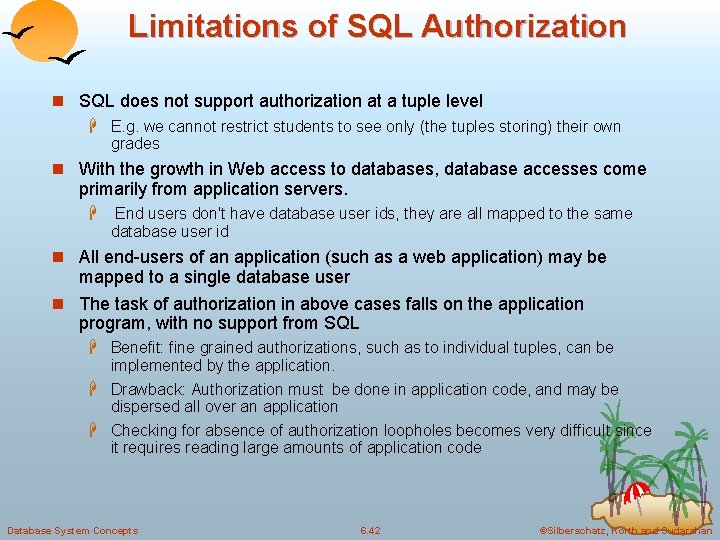 Limitations of SQL Authorization

SQL does not support authorization at a tuple level

E.g. we cannot restrict students to see only (the tuples storing) their own grades

With the growth in Web access to databases, database accesses come primarily from application servers.

End users don't have database user ids, they are all mapped to the same database user id

All end-users of an application (such as a web application) may be mapped to a single database user

The task of authorization in above cases falls on the application program, with no support from SQL

Benefit: fine grained authorizations, such as to individual tuples, can be implemented by the application.

Drawback: Authorization must be done in application code, and may be dispersed all over an application

Checking for absence of authorization loopholes becomes very difficult since it requires reading large amounts of application code

Database System Concepts 6.42 ©Silberschatz, Korth and Sudarshan